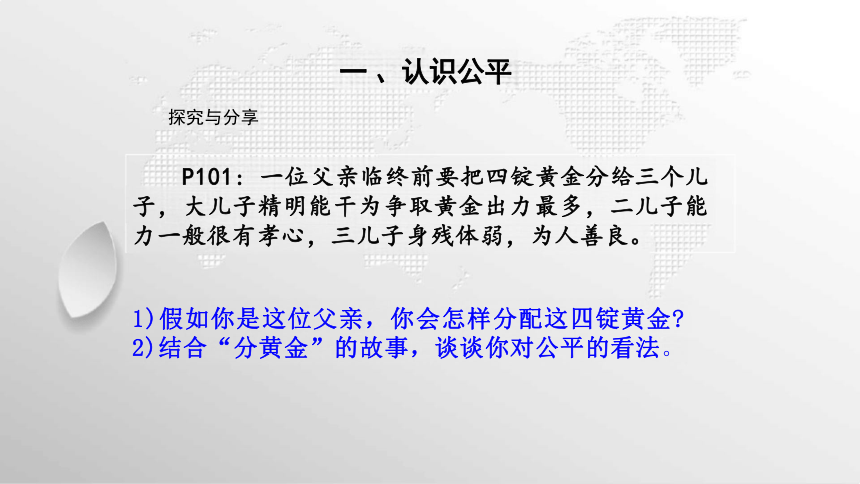 一、认识公平

探究与分享

P101：一位父亲临终前要把四锭黄金分给三个儿子，大儿子精明能干为争取黄金出力最多，二儿子能力一般很有孝心，三儿子身残体弱，为人善良。

1)假如你是这位父亲，你会怎样分配这四锭黄金?
2)结合“分黄金”的故事，谈谈你对公平的看法。